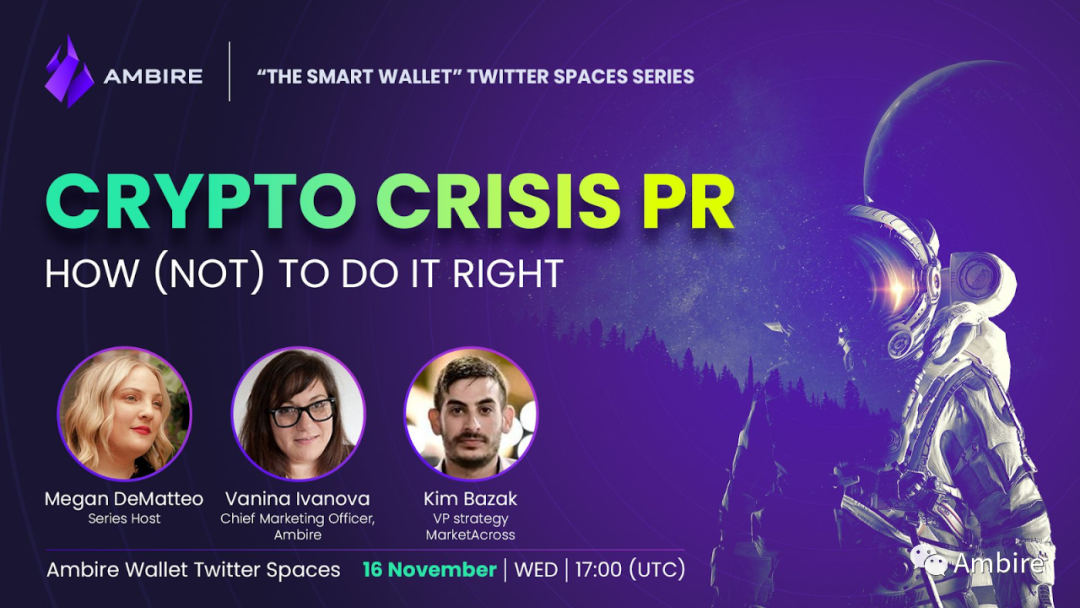 AMBIRE

"THE SMART WALLET" TWITTER SPACES SERIES

CRYPTO CRISIS PR

HOW (NOT) TO DO IT RIGHT

Megan DeMatteo
Series Host

Vanina Ivanova
Chief Marketing Officer, Ambire

Kim Bazak
VP strategy MarketAcross

Ambire Wallet Twitter Spaces 16 November | WED | 17:00 (UTC)

Ambire